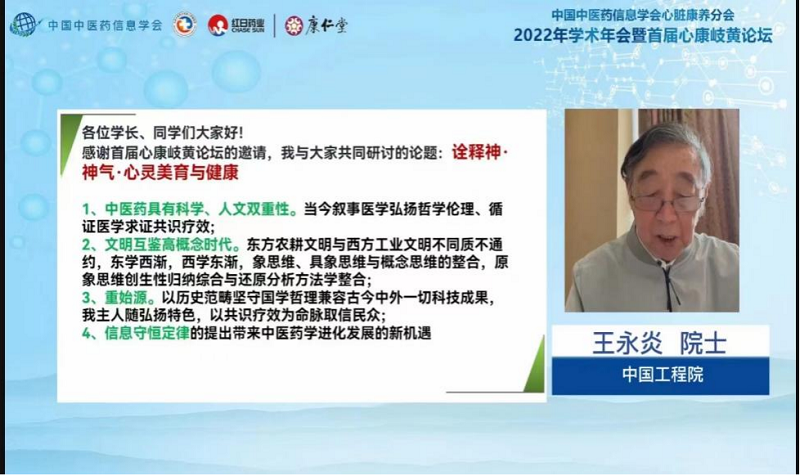 中国中医药信息学会 红日药业 CHASE SUN 康仁堂

中国中医药信息学会心脏康养分会
2022年学术年会暨首届心康岐黄论坛

各位学长、同学们大家好!
感谢首届心康岐黄论坛的邀请，我与大家共同研讨的论题：诠释神·神气·心灵美育与健康

1、中医药具有科学、人文双重性。当今叙事医学弘扬哲学伦理、循证医学求证共识疗效;
2、文明互鉴高概念时代。东方农耕文明与西方工业文明不同质不通约，东学西渐，西学东渐，象思维、具象思维与概念思维的整合，原象思维创生性归纳综合与还原分析方法学整合;
3、重始源。以历史范畴坚守国学哲理兼容古今中外一切科技成果，我主人随弘扬特色，以共识疗效为命脉取信民众;
4、信息守恒定律的提出带来中医药学进化发展的新机遇

王永炎 院士
中国工程院